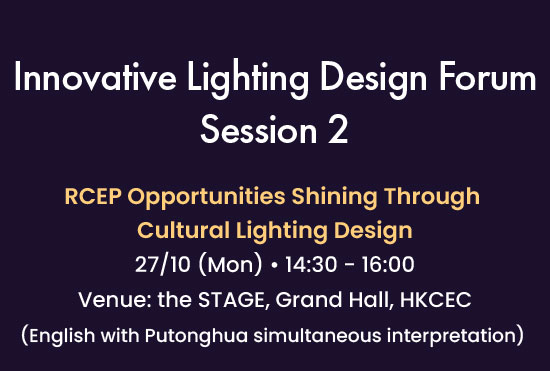 Innovative Lighting Design Forum
Session 2

RCEP Opportunities Shining Through Cultural Lighting Design
27/10 (Mon) • 14:30 - 16:00
Venue: the STAGE, Grand Hall, HKCEC
(English with Putonghua simultaneous interpretation)